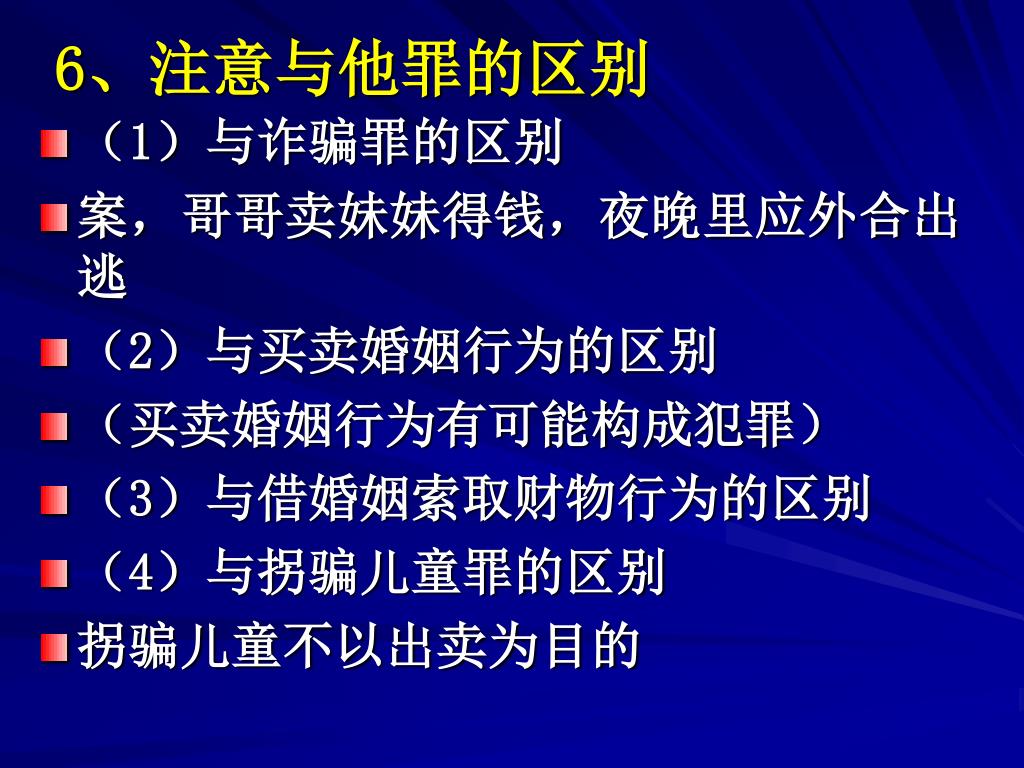 6、注意与他罪的区别

（1）与诈骗罪的区别

案，哥哥卖妹妹得钱，夜晚里应外合出逃

（2）与买卖婚姻行为的区别

（买卖婚姻行为有可能构成犯罪）

（3）与借婚姻索取财物行为的区别

（4）与拐骗儿童罪的区别

拐骗儿童不以出卖为目的